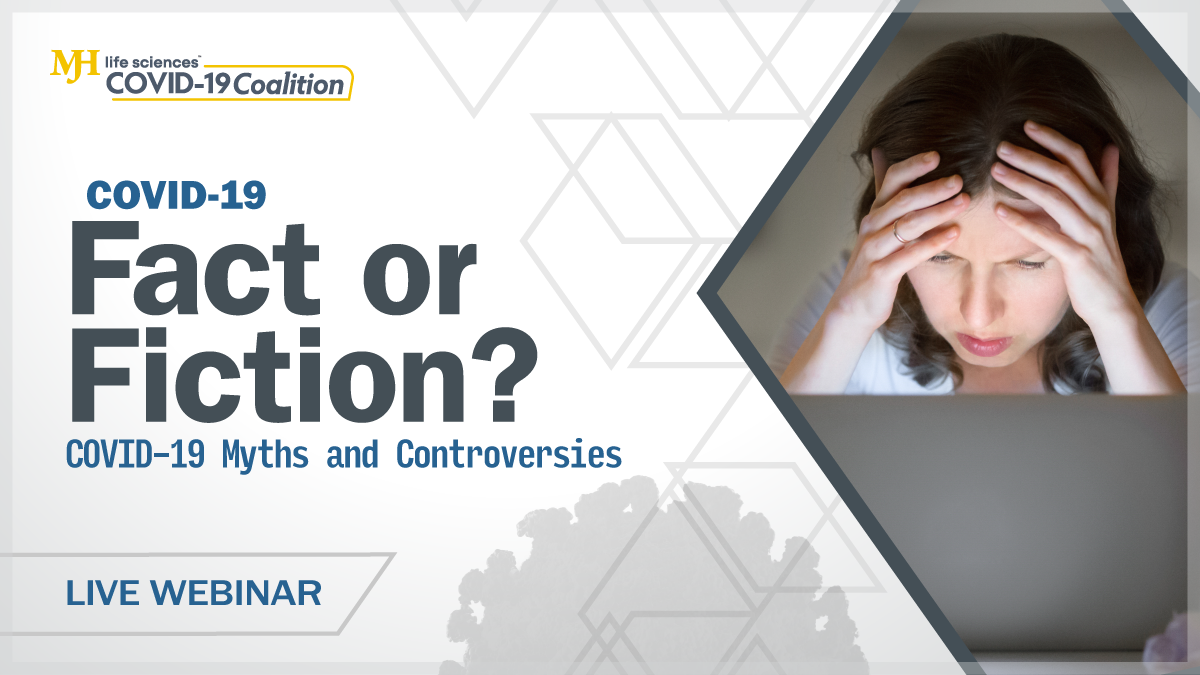 MJH life sciences™
COVID-19 Coalition

COVID-19
Fact or Fiction?
COVID-19 Myths and Controversies

LIVE WEBINAR